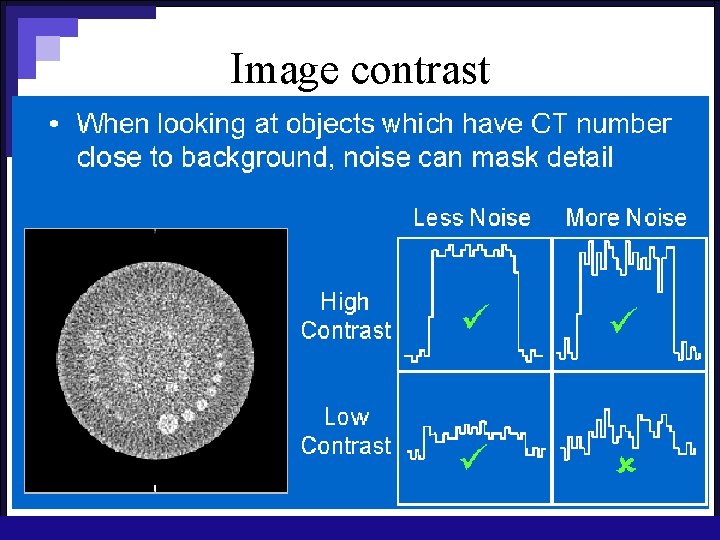 Image contrast

• When looking at objects which have CT number close to background, noise can mask detail

| | Less Noise | More Noise |
|---|---|---|
| High Contrast | ✓ | ✓ |
| Low Contrast | ✓ | ✗ |